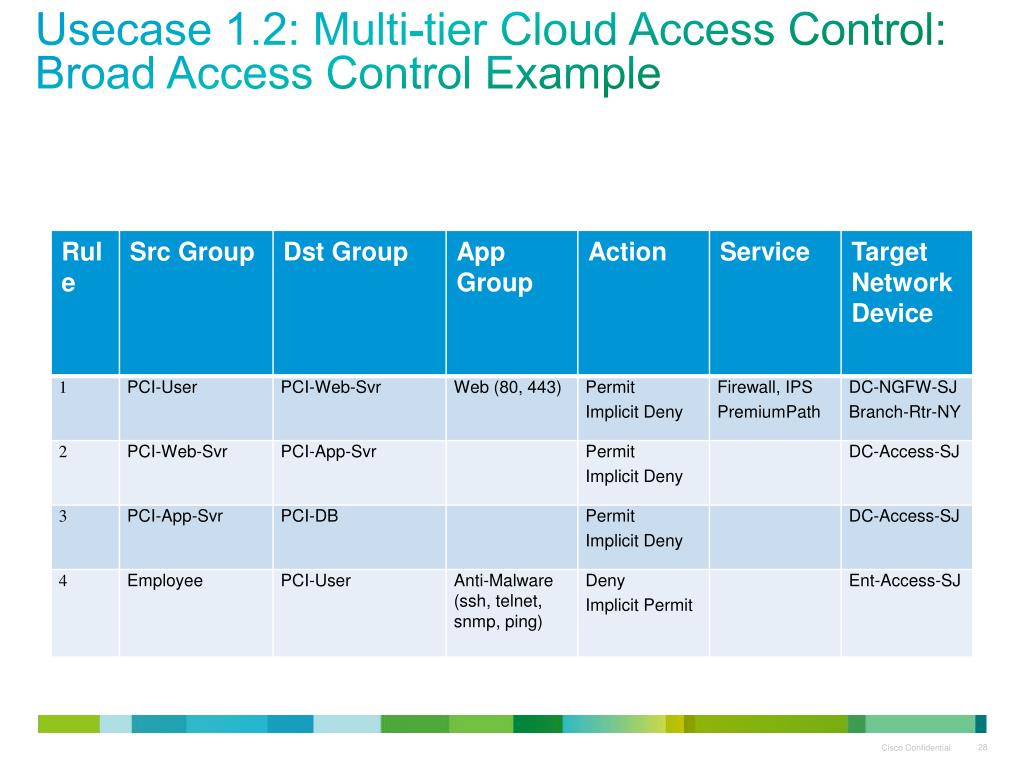 Usecase 1.2: Multi-tier Cloud Access Control: Broad Access Control Example

| Rule | Src Group | Dst Group | App Group | Action | Service | Target Network Device |
|---|---|---|---|---|---|---|
| 1 | PCI-User | PCI-Web-Svr | Web (80, 443) | Permit Implicit Deny | Firewall, IPS PremiumPath | DC-NGFW-SJ Branch-Rtr-NY |
| 2 | PCI-Web-Svr | PCI-App-Svr | | Permit Implicit Deny | | DC-Access-SJ |
| 3 | PCI-App-Svr | PCI-DB | | Permit Implicit Deny | | DC-Access-SJ |
| 4 | Employee | PCI-User | Anti-Malware (ssh, telnet, snmp, ping) | Deny Implicit Permit | | Ent-Access-SJ |

Cisco Confidential 28